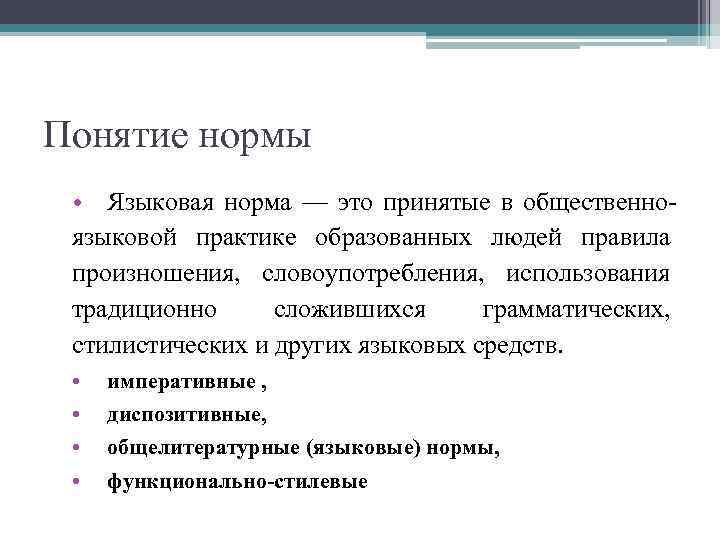 Понятие нормы

• Языковая норма — это принятые в общественно-языковой практике образованных людей правила произношения, словоупотребления, использования традиционно сложившихся грамматических, стилистических и других языковых средств.

• императивные ,
• диспозитивные,
• общелитературные (языковые) нормы,
• функционально-стилевые